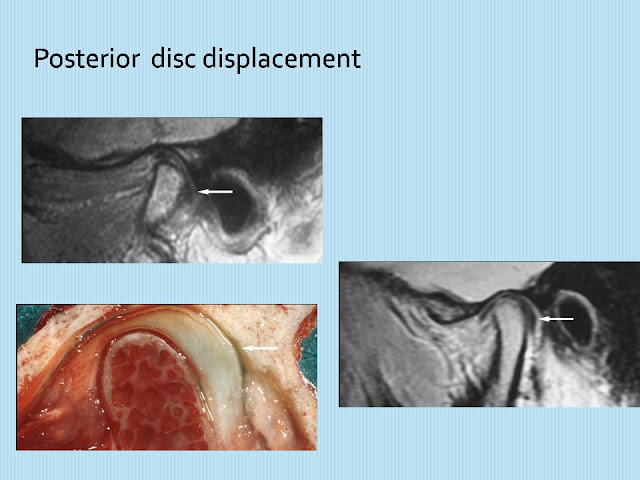 Posterior disc displacement